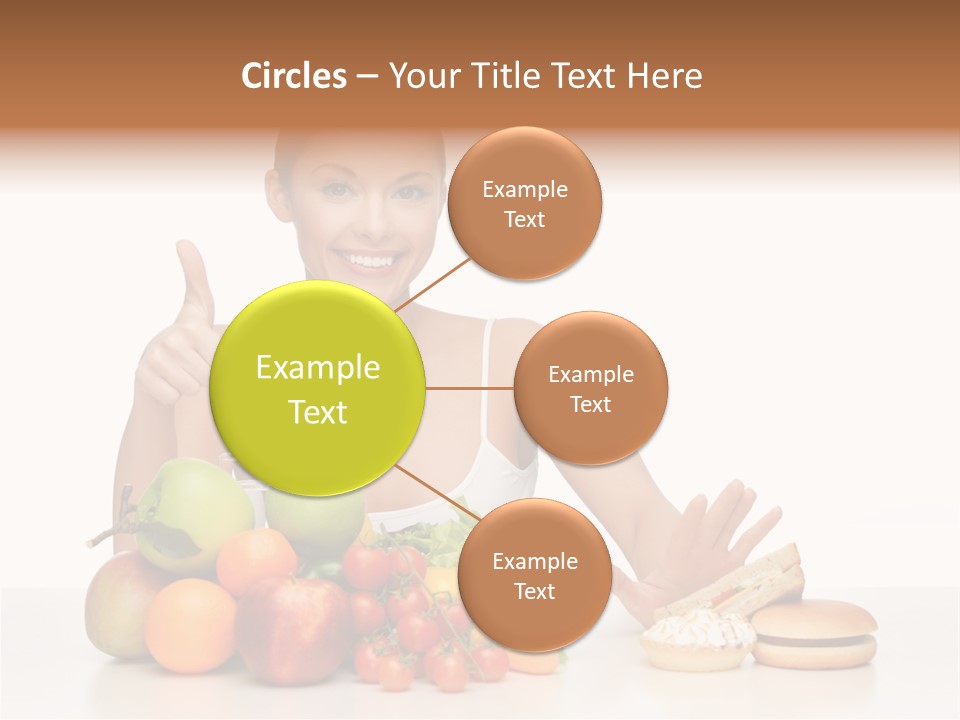 Circles – Your Title Text Here

Example Text

Example Text

Example Text

Example Text